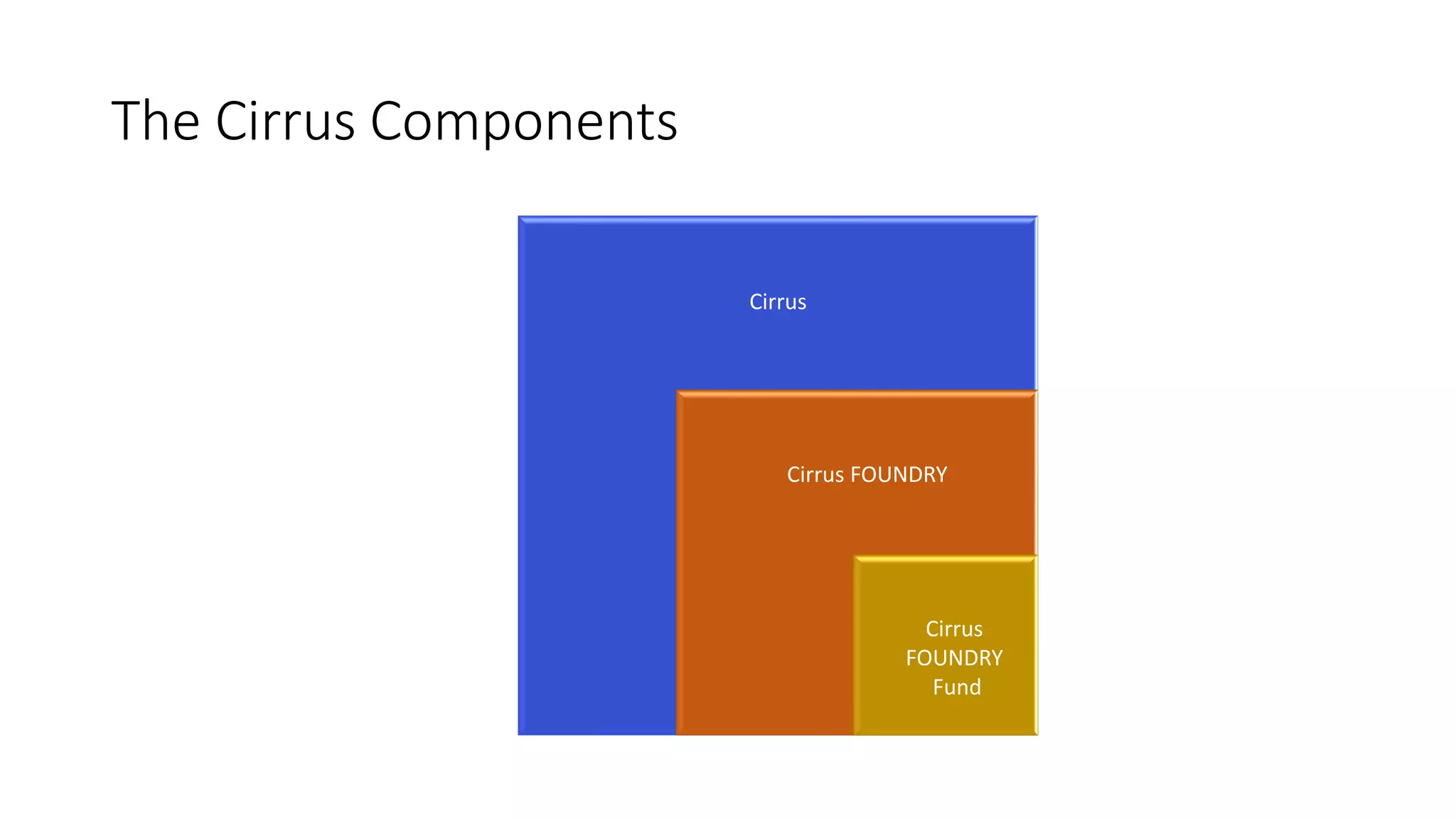 The Cirrus Components

Cirrus

Cirrus FOUNDRY

Cirrus FOUNDRY Fund